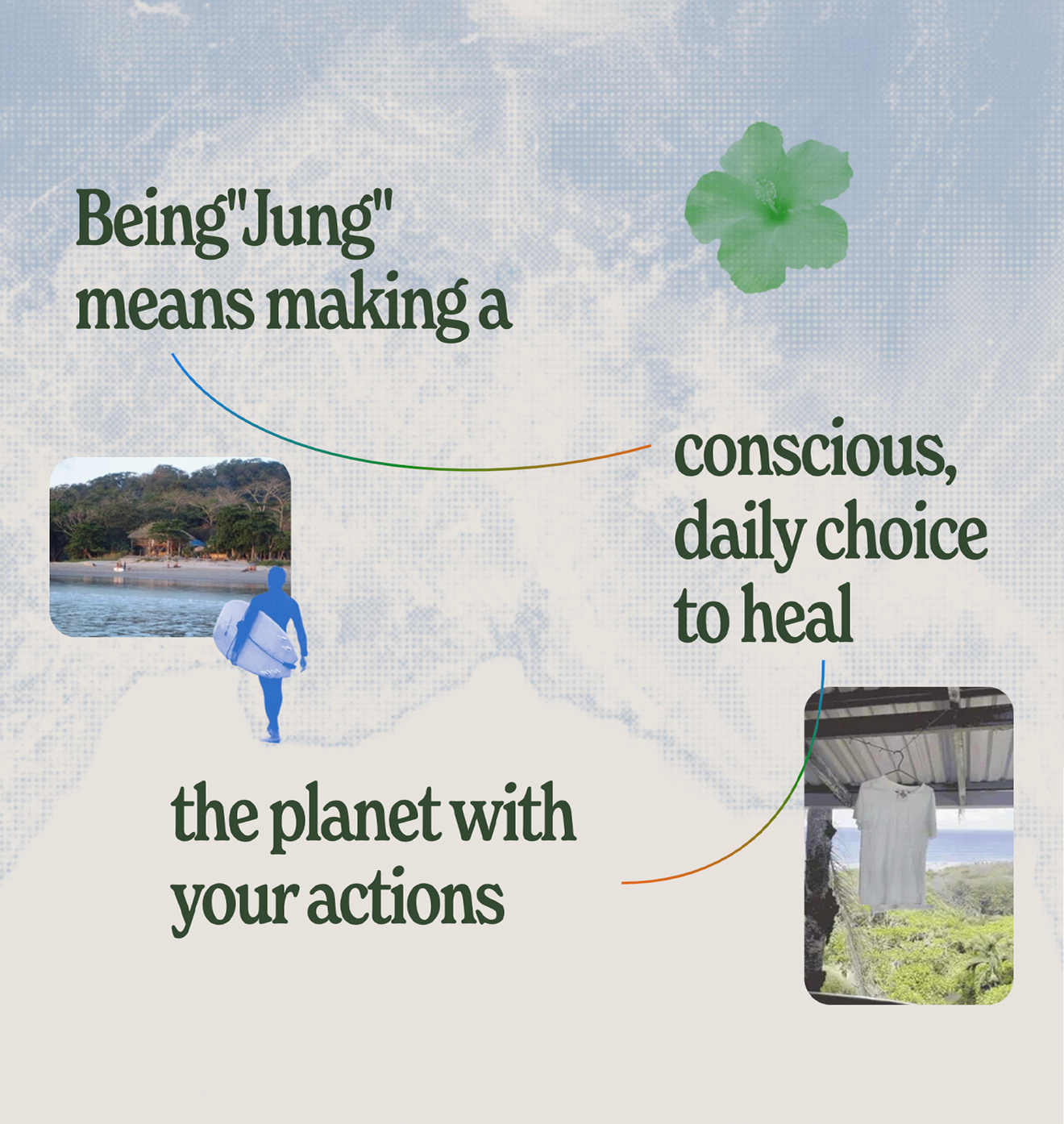 Being"Jung" means making a

conscious, daily choice to heal

the planet with your actions